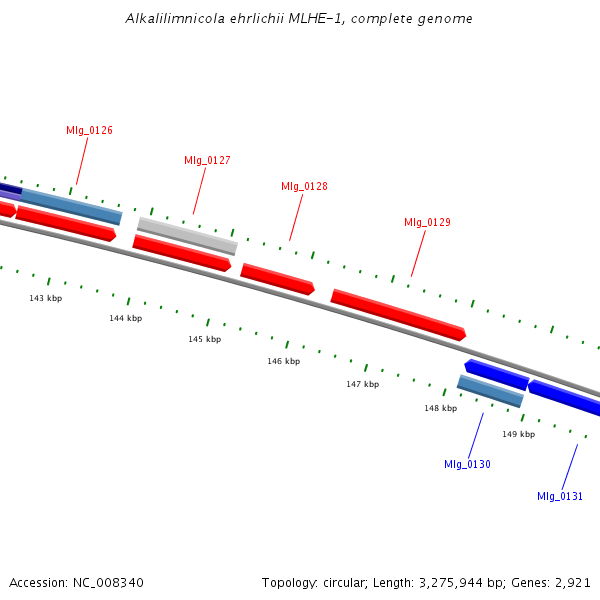 Alkalilimnicola ehrlichii MLHE-1, complete genome

Mlg_0126

Mlg_0127

Mlg_0128

Mlg_0129

143 kbp

144 kbp

145 kbp

146 kbp

147 kbp

148 kbp

149 kbp

Mlg_0130

Mlg_0131

Accession: NC_008340

Topology: circular; Length: 3,275,944 bp; Genes: 2,921